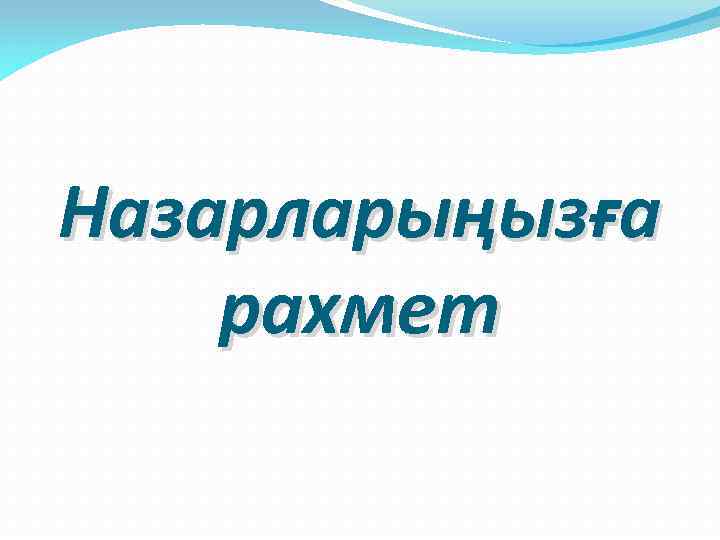 Назарларыңызға рахмет